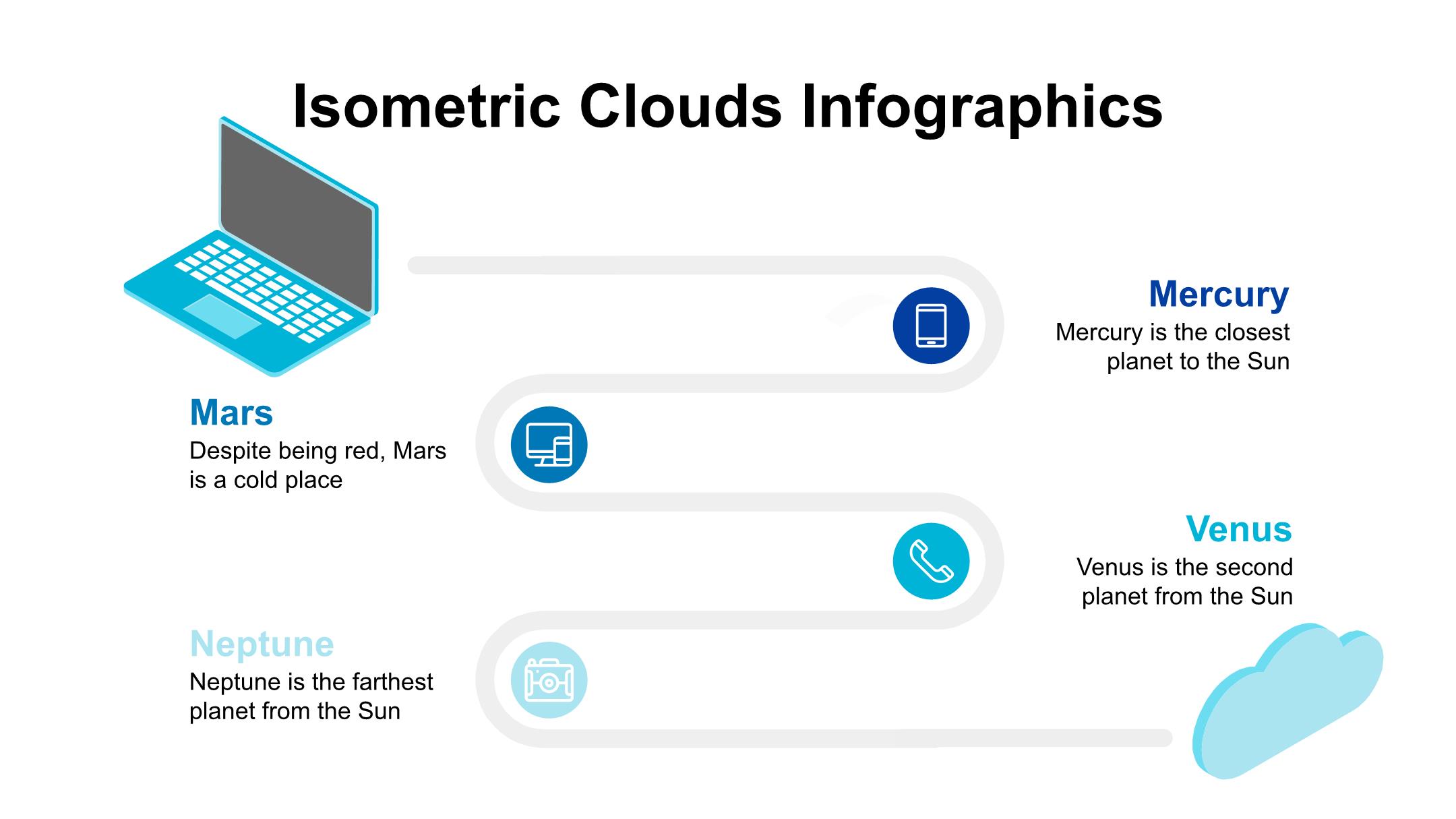 Isometric Clouds Infographics

Mercury
Mercury is the closest planet to the Sun

Mars
Despite being red, Mars is a cold place

Venus
Venus is the second planet from the Sun

Neptune
Neptune is the farthest planet from the Sun